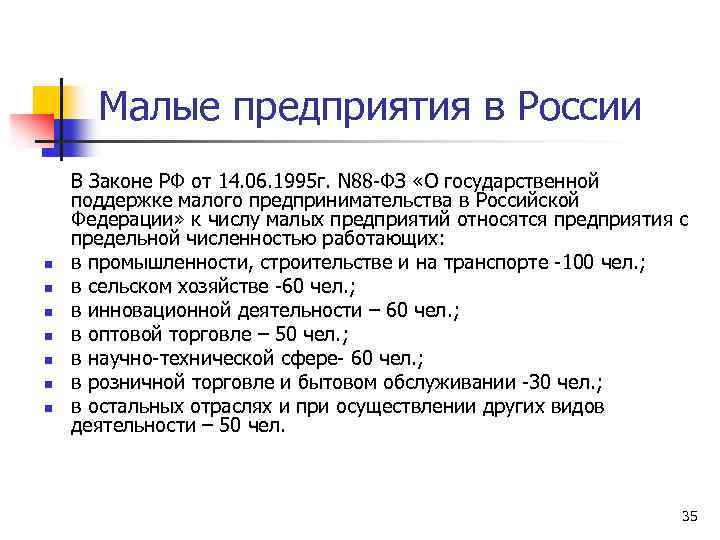 Малые предприятия в России

В Законе РФ от 14.06.1995г. N88-ФЗ «О государственной поддержке малого предпринимательства в Российской Федерации» к числу малых предприятий относятся предприятия с предельной численностью работающих:

- в промышленности, строительстве и на транспорте -100 чел.;
- в сельском хозяйстве -60 чел.;
- в инновационной деятельности – 60 чел.;
- в оптовой торговле – 50 чел.;
- в научно-технической сфере- 60 чел.;
- в розничной торговле и бытовом обслуживании -30 чел.;
- в остальных отраслях и при осуществлении других видов деятельности – 50 чел.

35